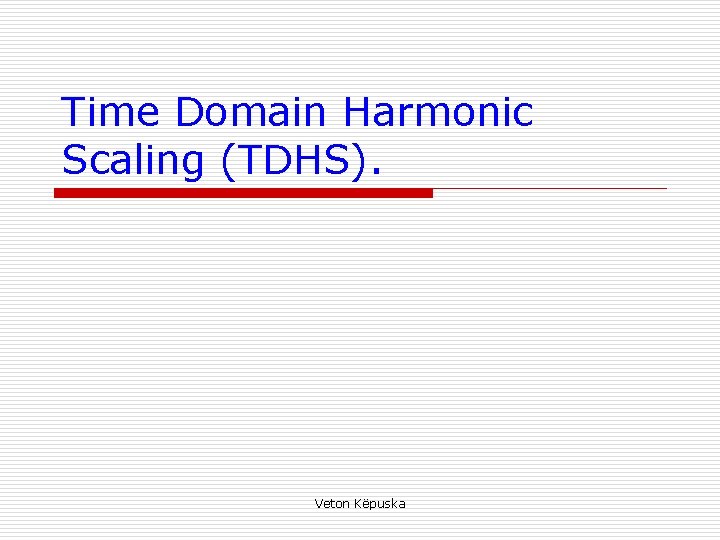 Time Domain Harmonic Scaling (TDHS).

Veton Këpuska